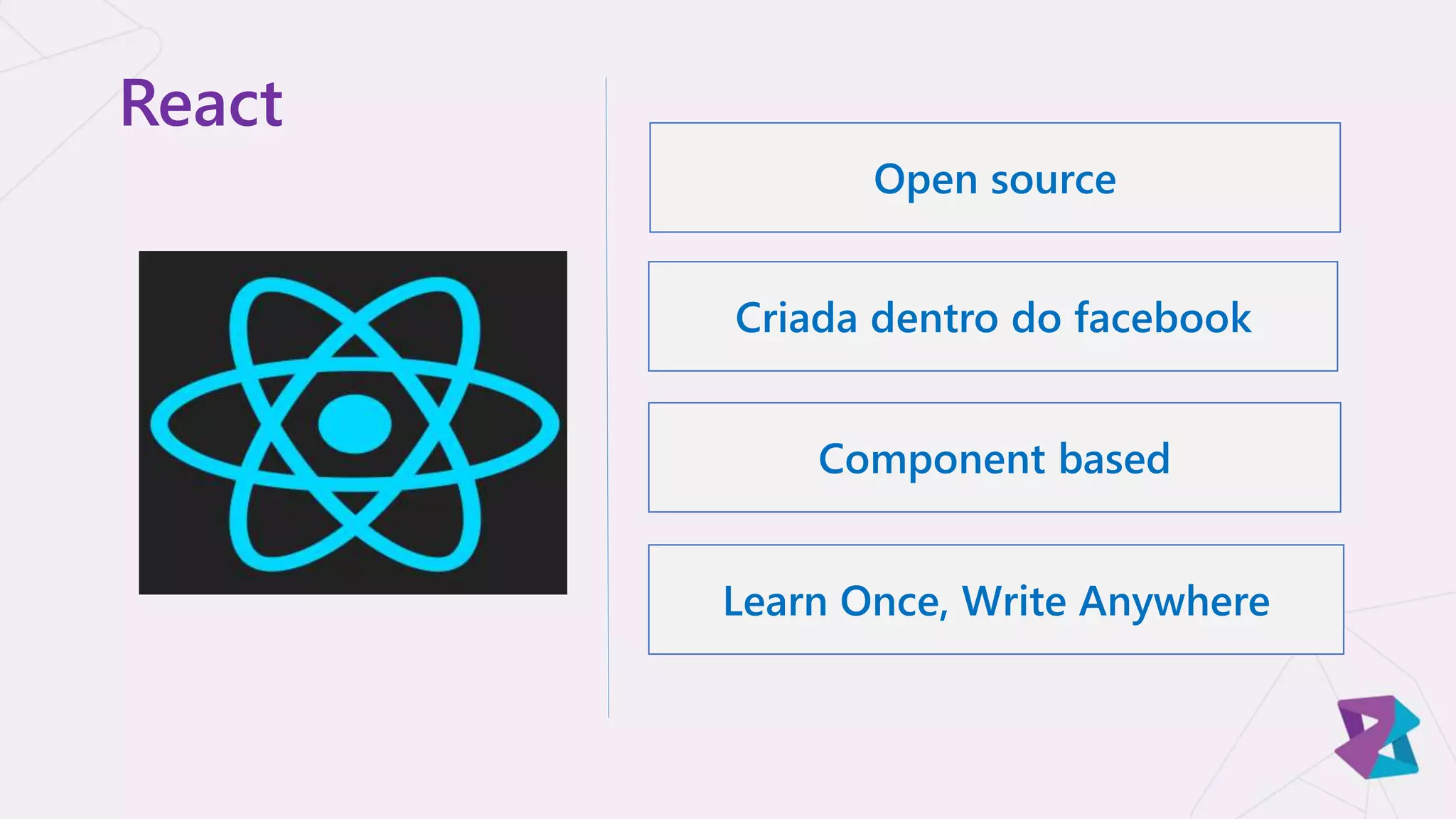 React

Open source

Criada dentro do facebook

Component based

Learn Once, Write Anywhere